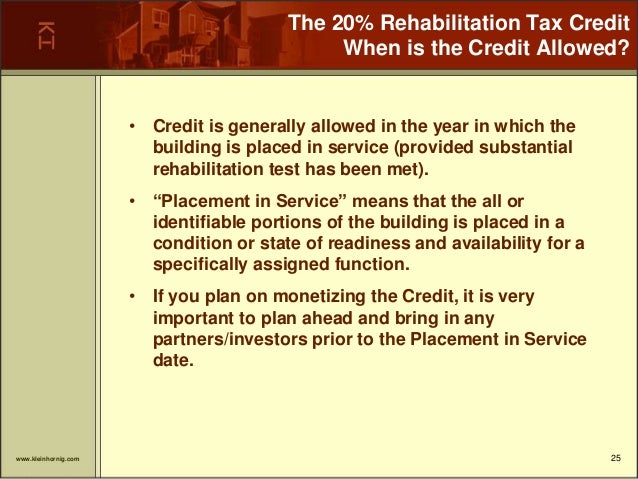 KH

The 20% Rehabilitation Tax Credit
When is the Credit Allowed?

• Credit is generally allowed in the year in which the building is placed in service (provided substantial rehabilitation test has been met).

• “Placement in Service” means that the all or identifiable portions of the building is placed in a condition or state of readiness and availability for a specifically assigned function.

• If you plan on monetizing the Credit, it is very important to plan ahead and bring in any partners/investors prior to the Placement in Service date.

www.kleinhornig.com

25